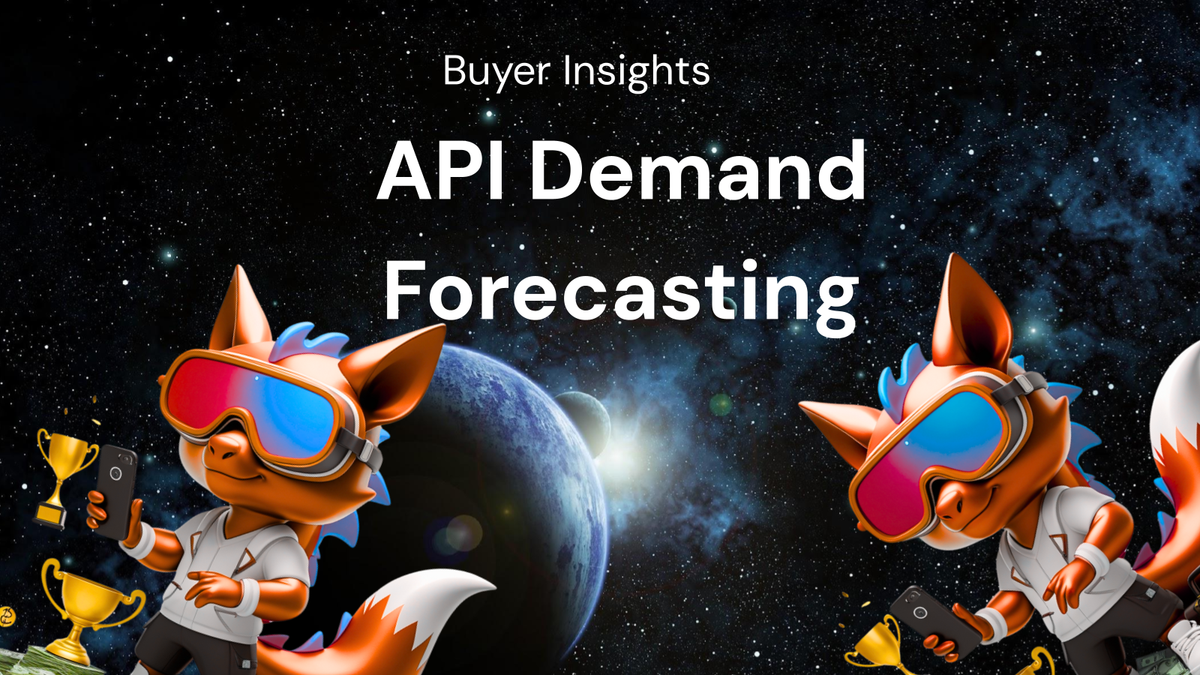 Buyer Insights

API Demand Forecasting